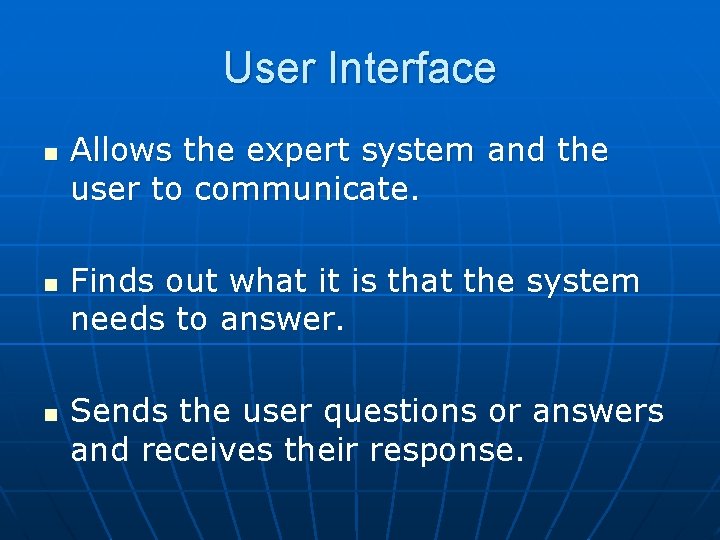 User Interface

- Allows the expert system and the user to communicate.

- Finds out what it is that the system needs to answer.

- Sends the user questions or answers and receives their response.